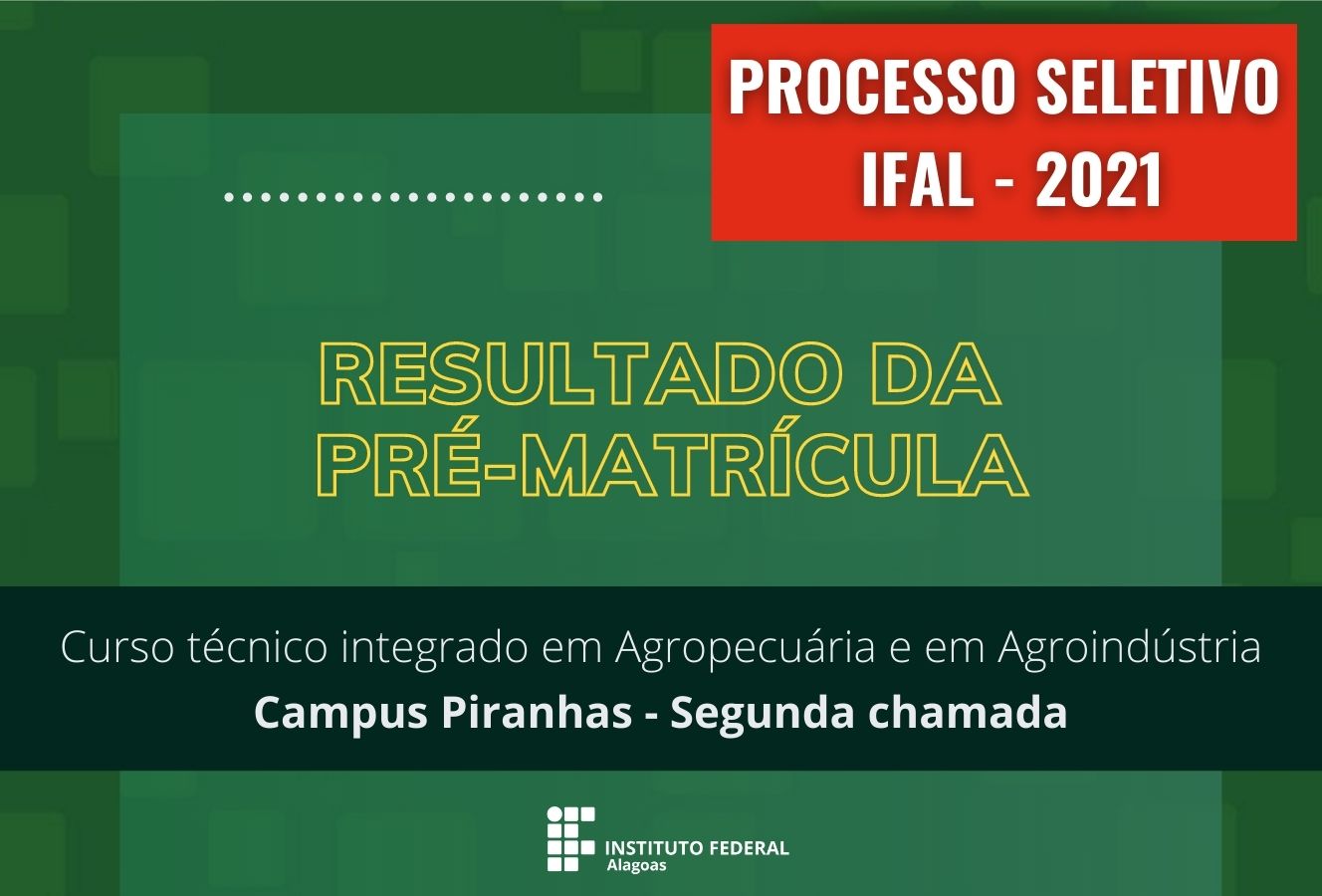 PROCESSO SELETIVO
IFAL - 2021

RESULTADO DA
PRÉ-MATRÍCULA

Curso técnico integrado em Agropecuária e em Agroindústria
Campus Piranhas - Segunda chamada

INSTITUTO FEDERAL
Alagoas